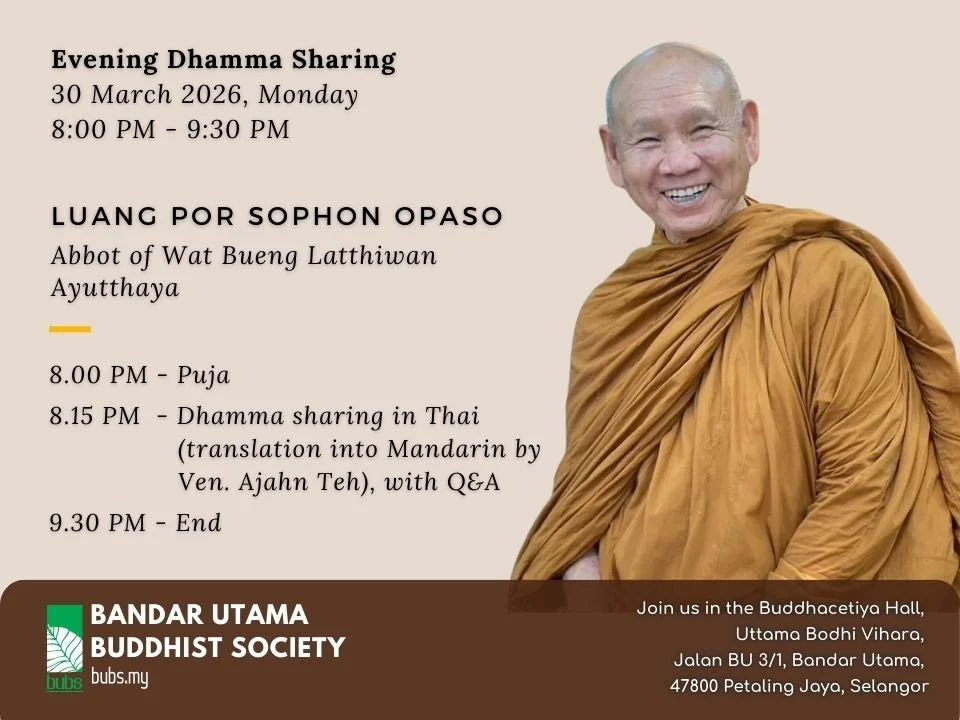 Evening Dhamma Sharing
30 March 2026, Monday
8:00 PM - 9:30 PM

LUANG POR SOPHON OPASO
Abbot of Wat Bueng Latthiwan Ayutthaya

8.00 PM - Puja
8.15 PM - Dhamma sharing in Thai (translation into Mandarin by Ven. Ajahn Teh), with Q&A
9.30 PM - End

bubs
BANDAR UTAMA BUDDHIST SOCIETY
bubs.my

Join us in the Buddhacetiya Hall, Uttama Bodhi Vihara, Jalan BU 3/1, Bandar Utama, 47800 Petaling Jaya, Selangor